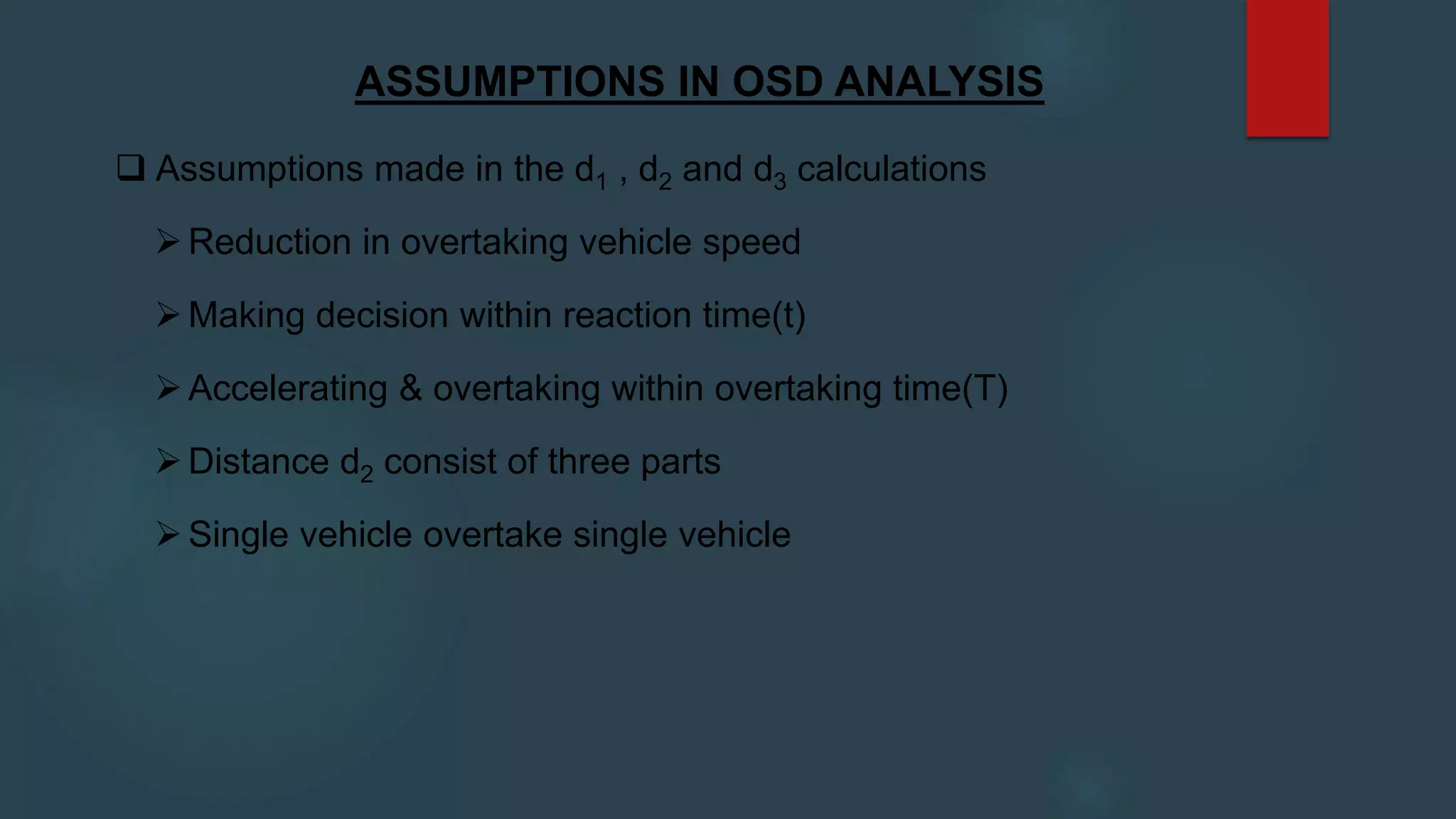 ASSUMPTIONS IN OSD ANALYSIS

❑ Assumptions made in the $d_1$ , $d_2$ and $d_3$ calculations

➢ Reduction in overtaking vehicle speed

➢ Making decision within reaction time(t)

➢ Accelerating & overtaking within overtaking time(T)

➢ Distance $d_2$ consist of three parts

➢ Single vehicle overtake single vehicle